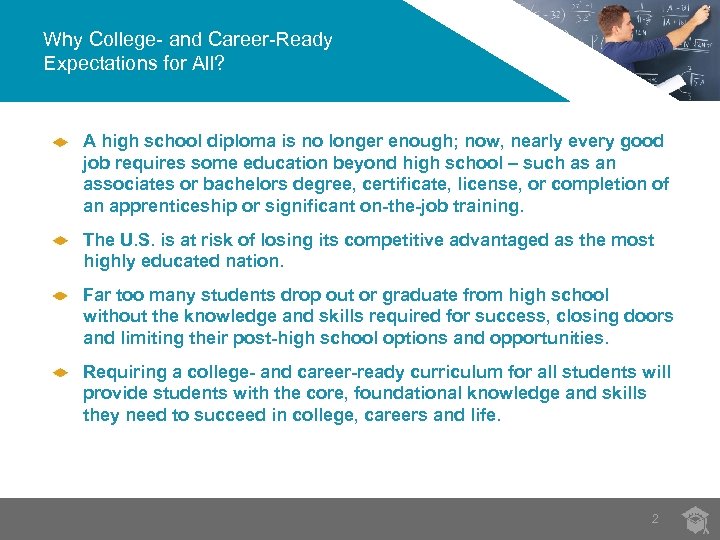 Why College- and Career-Ready Expectations for All?

A high school diploma is no longer enough; now, nearly every good job requires some education beyond high school – such as an associates or bachelors degree, certificate, license, or completion of an apprenticeship or significant on-the-job training.

The U.S. is at risk of losing its competitive advantaged as the most highly educated nation.

Far too many students drop out or graduate from high school without the knowledge and skills required for success, closing doors and limiting their post-high school options and opportunities.

Requiring a college- and career-ready curriculum for all students will provide students with the core, foundational knowledge and skills they need to succeed in college, careers and life.

2